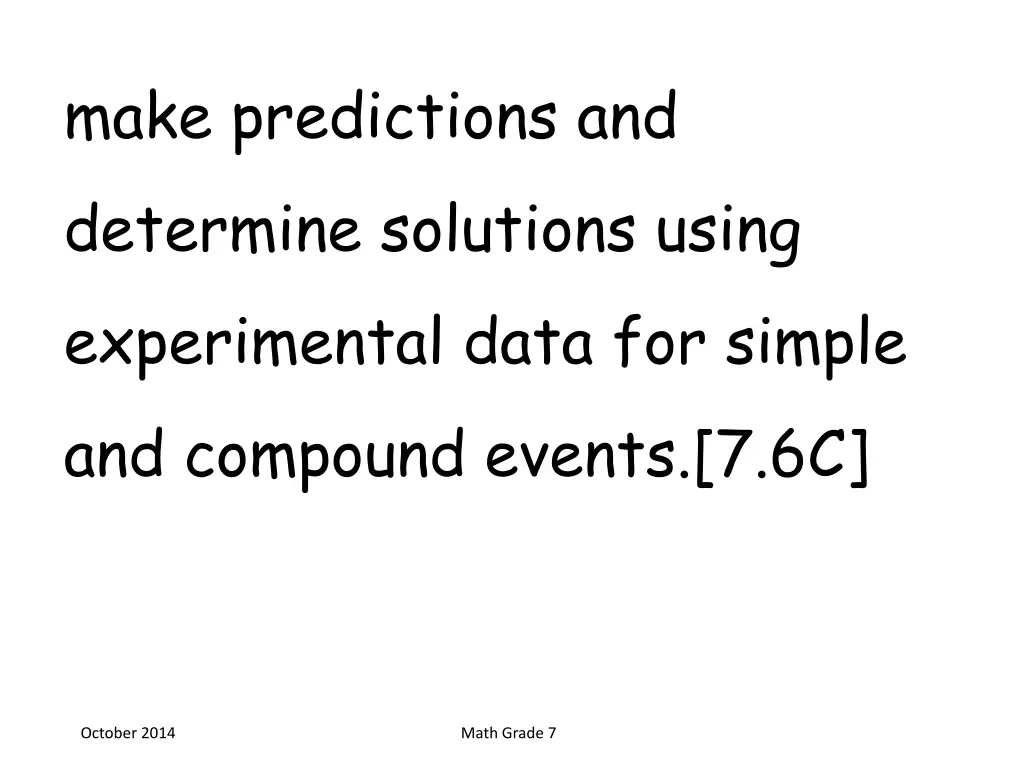 make predictions and determine solutions using experimental data for simple and compound events.[7.6C]

October 2014

Math Grade 7